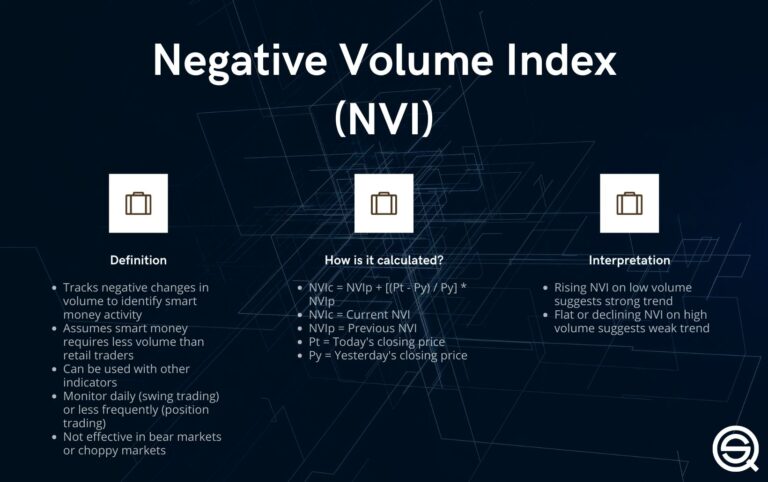 Negative Volume Index (NVI)

Definition

- Tracks negative changes in volume to identify smart money activity
- Assumes smart money requires less volume than retail traders
- Can be used with other indicators
- Monitor daily (swing trading) or less frequently (position trading)
- Not effective in bear markets or choppy markets

How is it calculated?

- NVIc = NVIp + [(Pt - Py) / Py] * NVIp
- NVIc = Current NVI
- NVIp = Previous NVI
- Pt = Today's closing price
- Py = Yesterday's closing price

Interpretation

- Rising NVI on low volume suggests strong trend
- Flat or declining NVI on high volume suggests weak trend